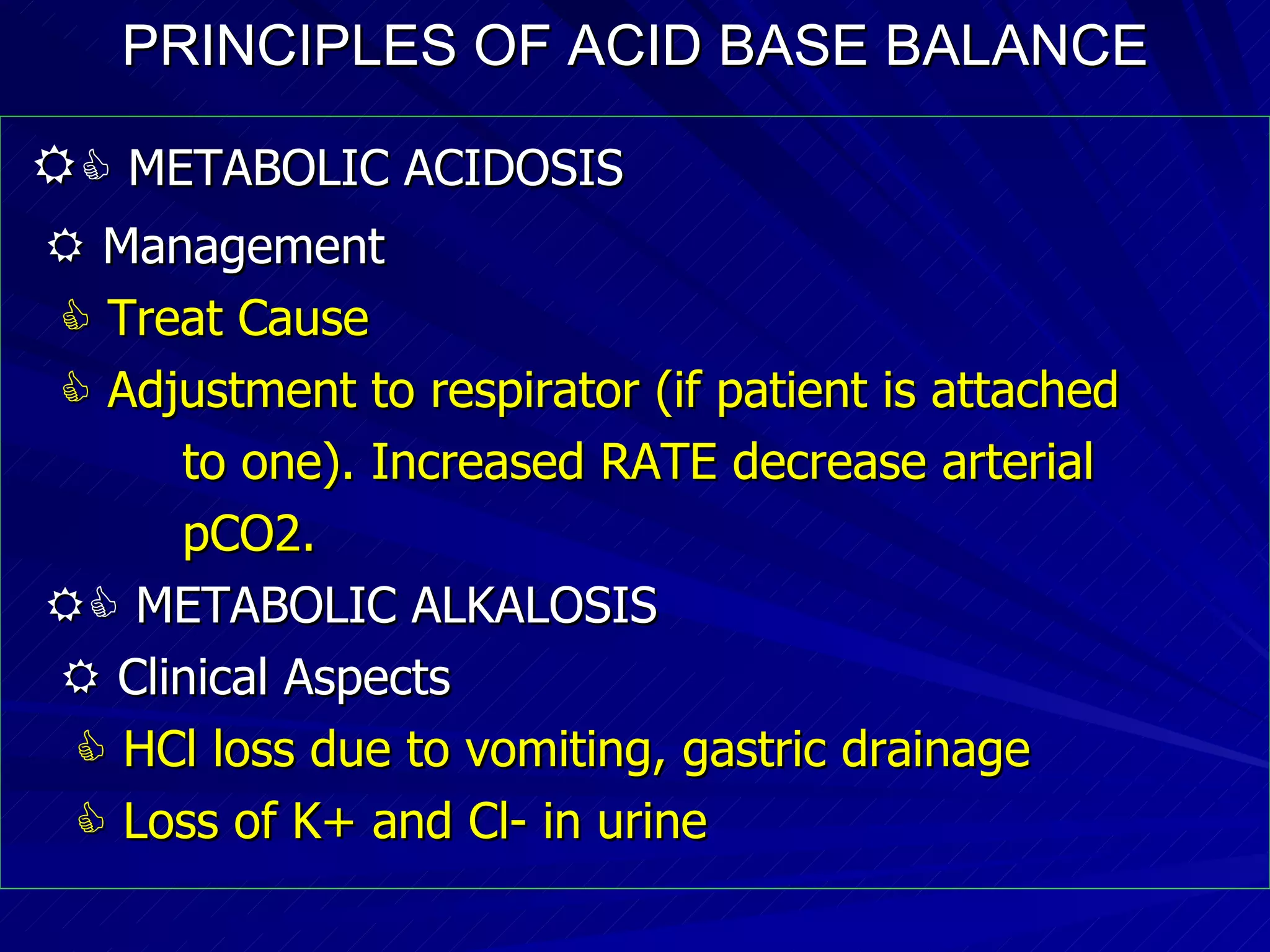 PRINCIPLES OF ACID BASE BALANCE

METABOLIC ACIDOSIS

Management

Treat Cause

Adjustment to respirator (if patient is attached to one). Increased RATE decrease arterial pCO2.

METABOLIC ALKALOSIS

Clinical Aspects

HCl loss due to vomiting, gastric drainage

Loss of K+ and Cl- in urine